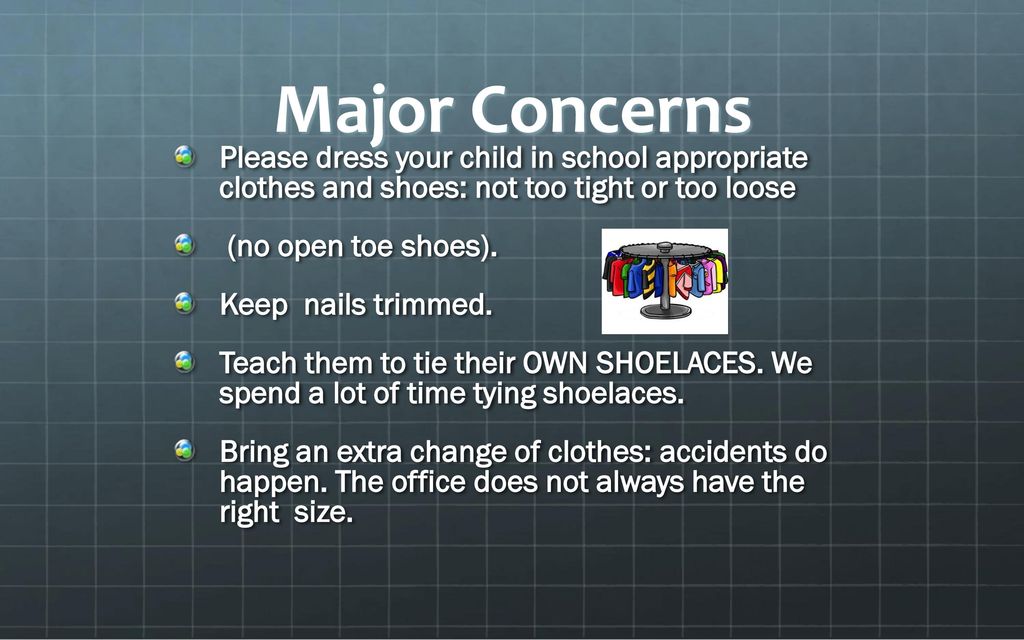 Major Concerns

Please dress your child in school appropriate clothes and shoes: not too tight or too loose

(no open toe shoes).

Keep nails trimmed.

Teach them to tie their OWN SHOELACES. We spend a lot of time tying shoelaces.

Bring an extra change of clothes: accidents do happen. The office does not always have the right size.